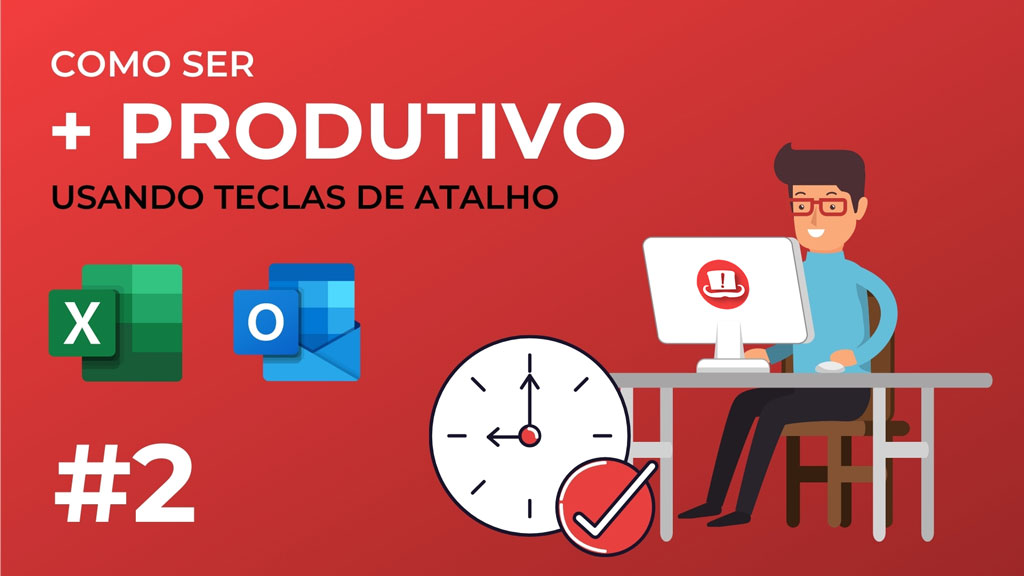 COMO SER

+ PRODUTIVO

USANDO TECLAS DE ATALHO

X

O

#2